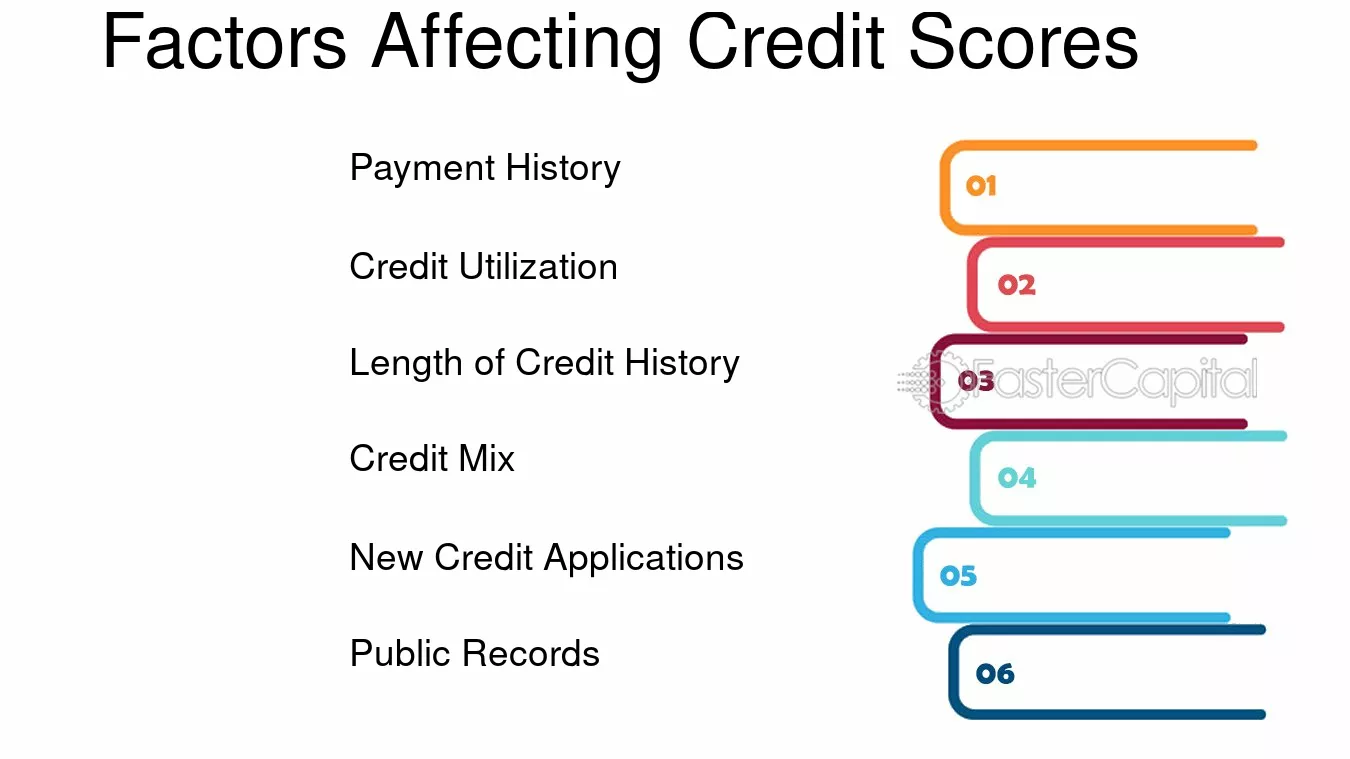 Factors Affecting Credit Scores

Payment History

Credit Utilization

Length of Credit History

Credit Mix

New Credit Applications

Public Records

01

02

03

04

05

06

FasterCapital